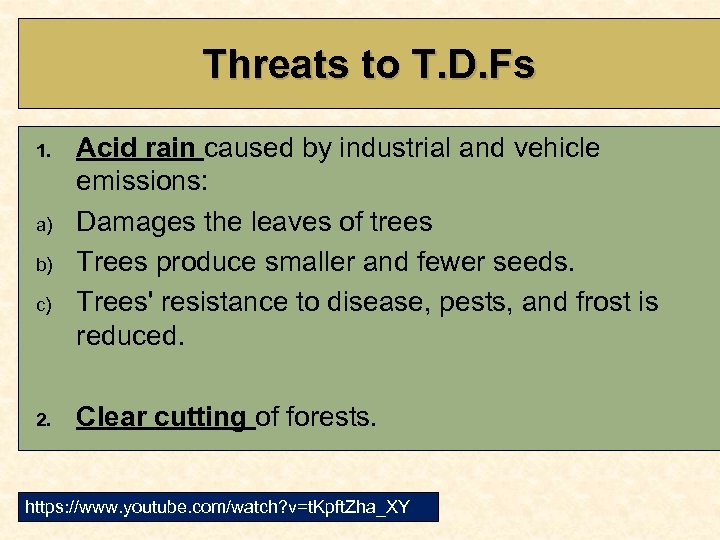 Threats to T.D.Fs

1. Acid rain caused by industrial and vehicle emissions:
a) Damages the leaves of trees
b) Trees produce smaller and fewer seeds.
c) Trees' resistance to disease, pests, and frost is reduced.

2. Clear cutting of forests.

https://www.youtube.com/watch?v=tKpftZha_XY